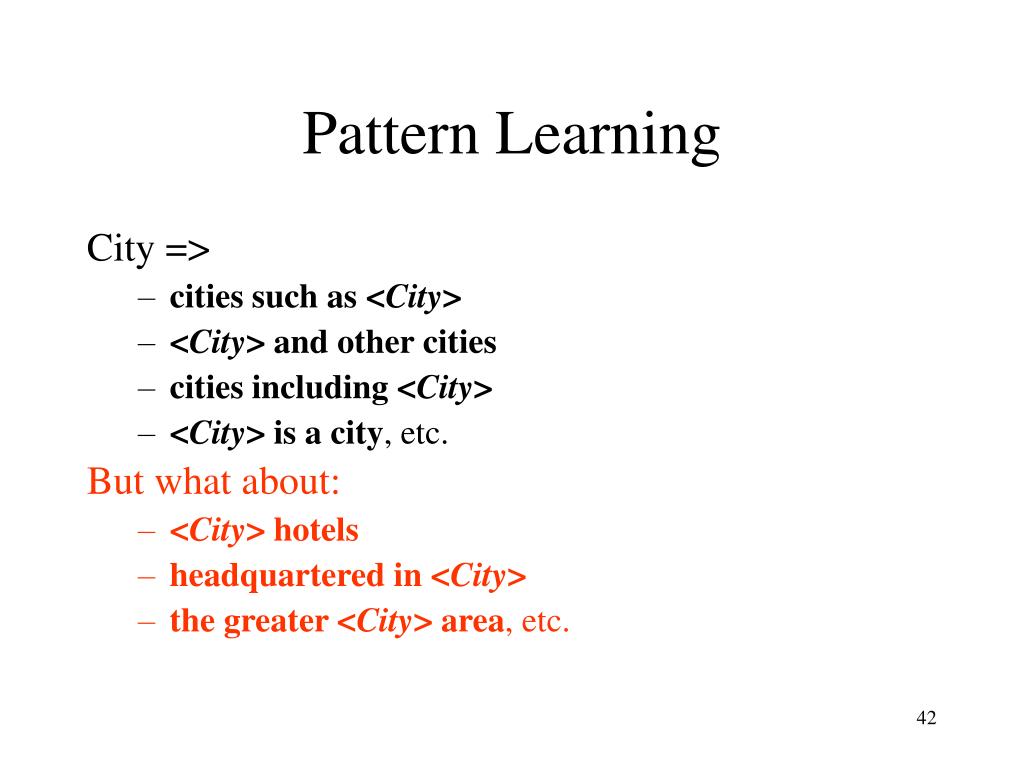 Pattern Learning

City =>
– cities such as <City>
– <City> and other cities
– cities including <City>
– <City> is a city, etc.

But what about:
– <City> hotels
– headquartered in <City>
– the greater <City> area, etc.

42